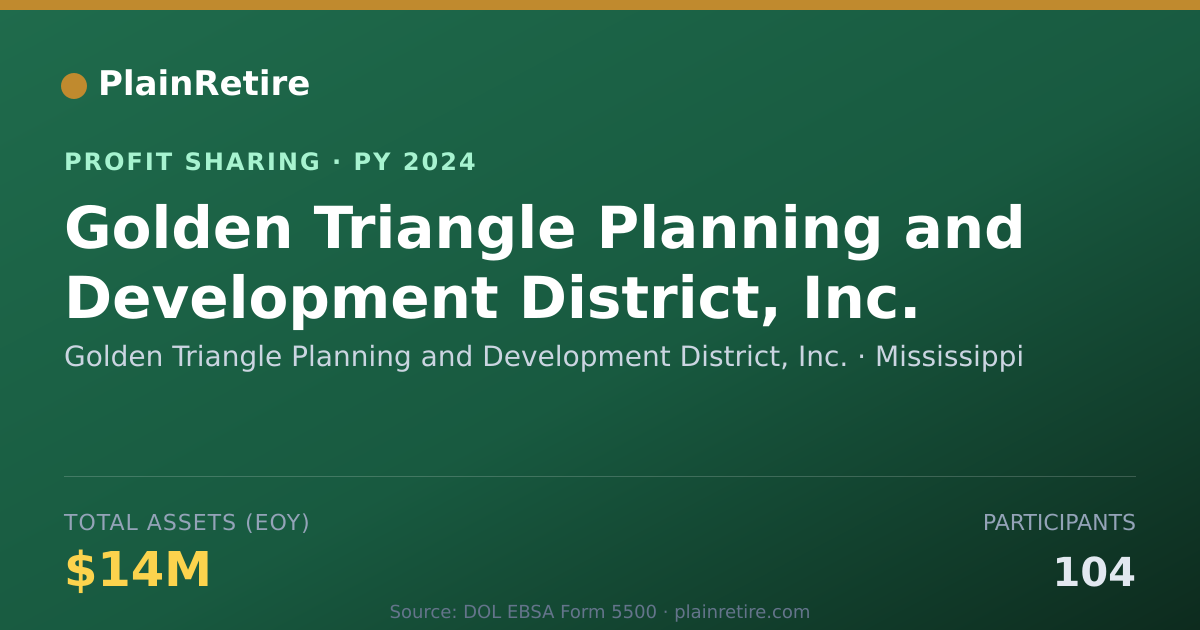 PlainRetire

PROFIT SHARING · PY 2024

Golden Triangle Planning and Development District, Inc.

Golden Triangle Planning and Development District, Inc. · Mississippi

TOTAL ASSETS (EOY)

$14M

PARTICIPANTS

104

Source: DOL EBSA Form 5500 · plainretire.com